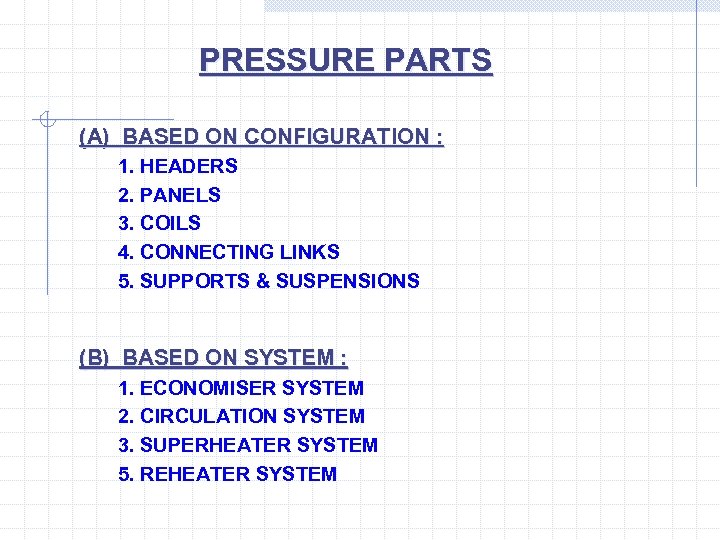 PRESSURE PARTS

(A) BASED ON CONFIGURATION :

1. HEADERS
2. PANELS
3. COILS
4. CONNECTING LINKS
5. SUPPORTS & SUSPENSIONS

(B) BASED ON SYSTEM :

1. ECONOMISER SYSTEM
2. CIRCULATION SYSTEM
3. SUPERHEATER SYSTEM
5. REHEATER SYSTEM